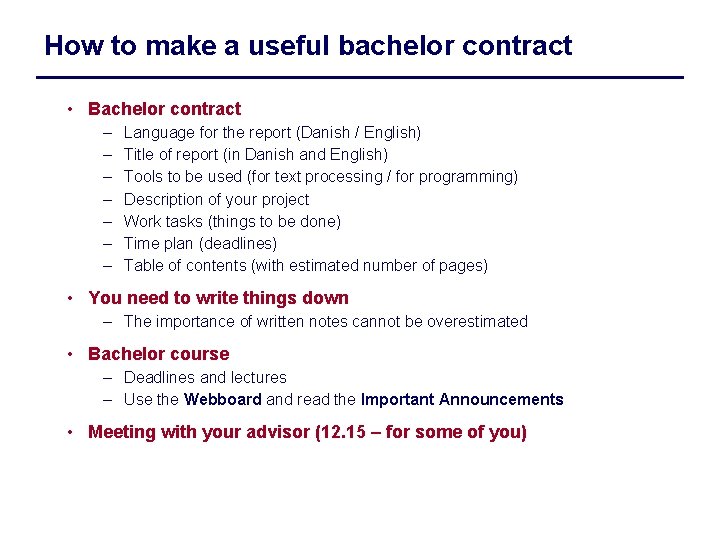 How to make a useful bachelor contract

• Bachelor contract
– Language for the report (Danish / English)
– Title of report (in Danish and English)
– Tools to be used (for text processing / for programming)
– Description of your project
– Work tasks (things to be done)
– Time plan (deadlines)
– Table of contents (with estimated number of pages)

• You need to write things down
– The importance of written notes cannot be overestimated

• Bachelor course
– Deadlines and lectures
– Use the Webboard and read the Important Announcements

• Meeting with your advisor (12.15 – for some of you)